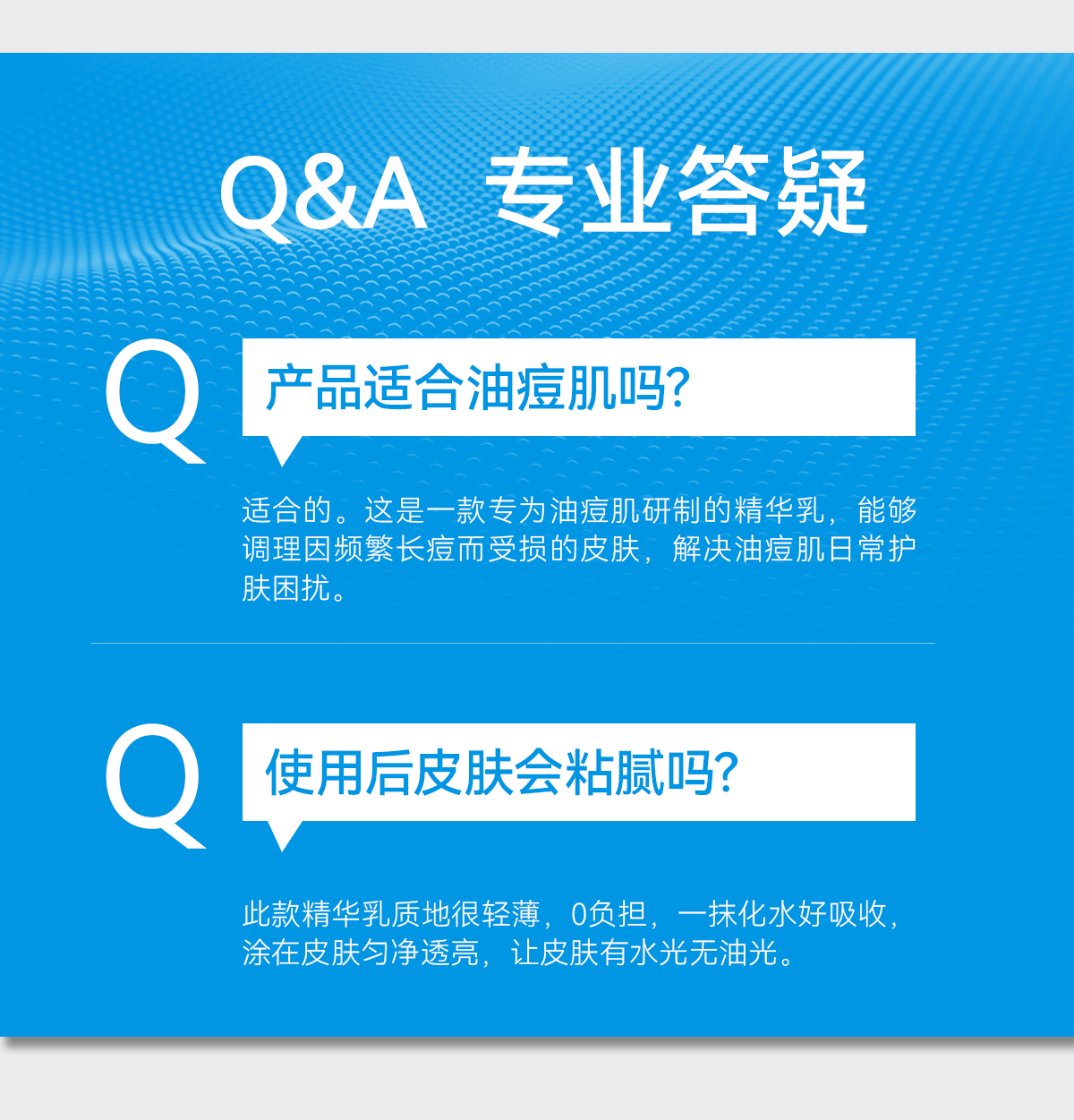 Q&A 专业答疑

Q

产品适合油痘肌吗?

适合的。这是一款专为油痘肌研制的精华乳，能够调理因频繁长痘而受损的皮肤，解决油痘肌日常护肤困扰。

Q

使用后皮肤会粘腻吗?

此款精华乳质地很轻薄，0负担，一抹化水好吸收，涂在皮肤匀净透亮，让皮肤有水光无油光。